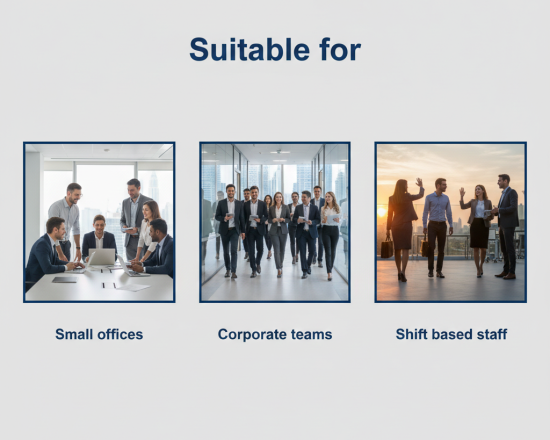 Suitable for

Small offices

Corporate teams

Shift based staff